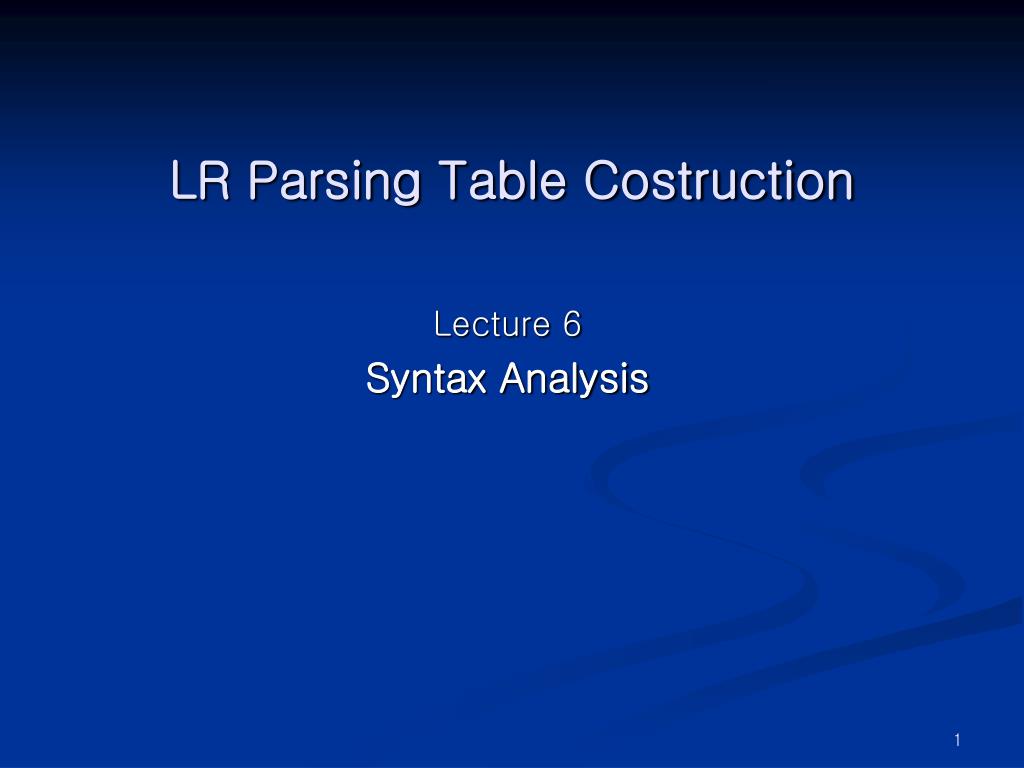 LR Parsing Table Costruction

Lecture 6
Syntax Analysis

1